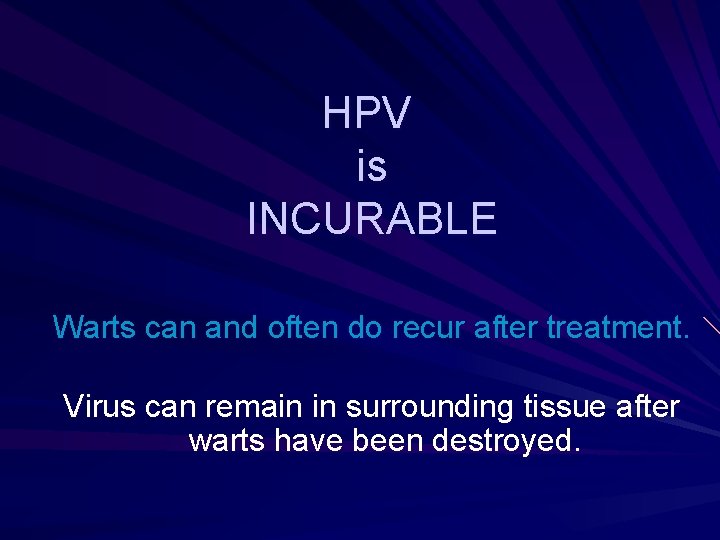 HPV
is
INCURABLE

Warts can and often do recur after treatment.

Virus can remain in surrounding tissue after warts have been destroyed.